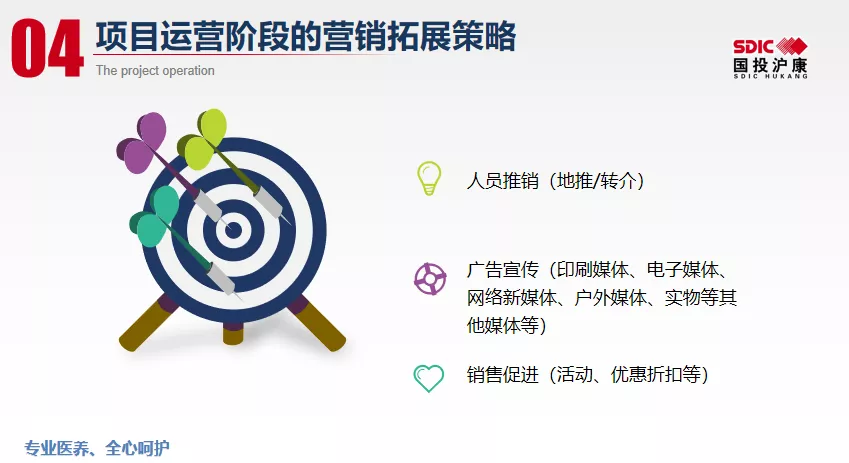 04 项目运营阶段的营销拓展策略
The project operation

SDIC
国投沪康
SDIC HUKANG

人员推销（地推/转介）

广告宣传（印刷媒体、电子媒体、网络新媒体、户外媒体、实物等其他媒体等）

销售促进（活动、优惠折扣等）

专业医养、全心呵护